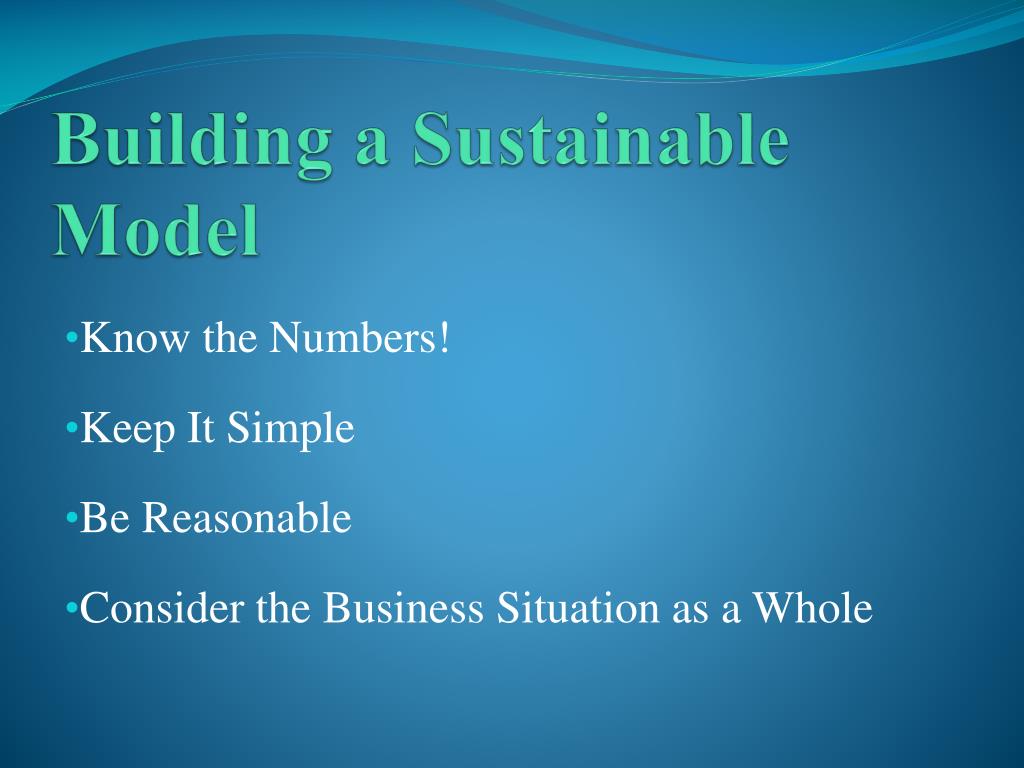 Building a Sustainable Model

•Know the Numbers!

•Keep It Simple

•Be Reasonable

•Consider the Business Situation as a Whole